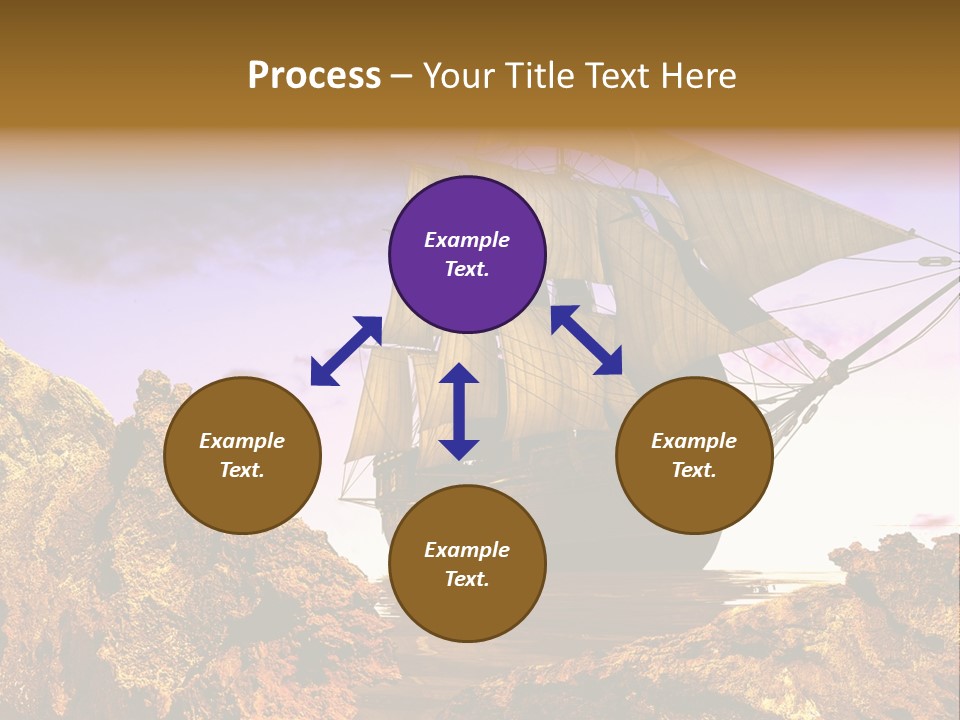 Process – Your Title Text Here

Example Text.

Example Text.

Example Text.

Example Text.